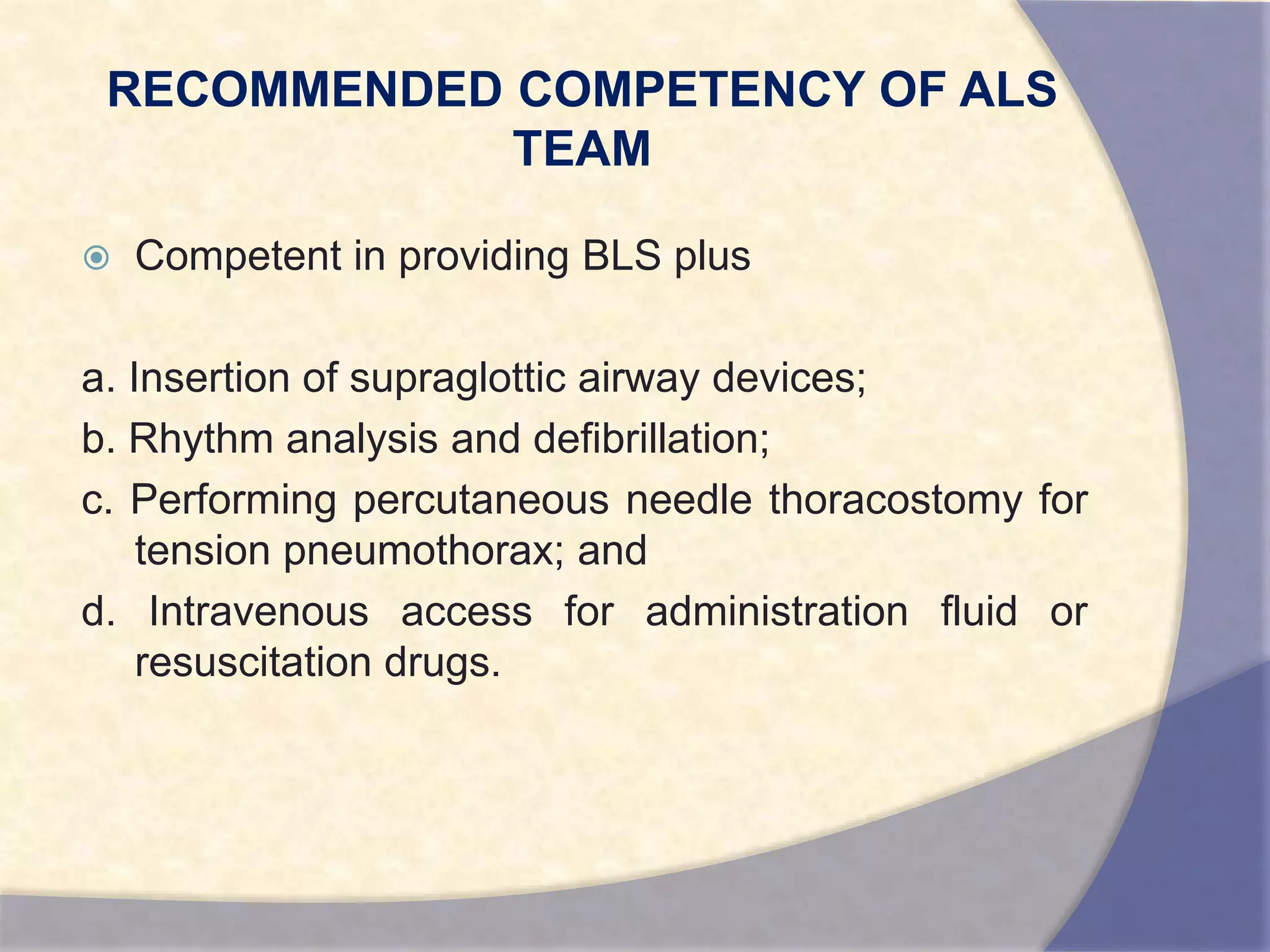 RECOMMENDED COMPETENCY OF ALS TEAM

Competent in providing BLS plus

a. Insertion of supraglottic airway devices;

b. Rhythm analysis and defibrillation;

c. Performing percutaneous needle thoracostomy for tension pneumothorax; and

d. Intravenous access for administration fluid or resuscitation drugs.